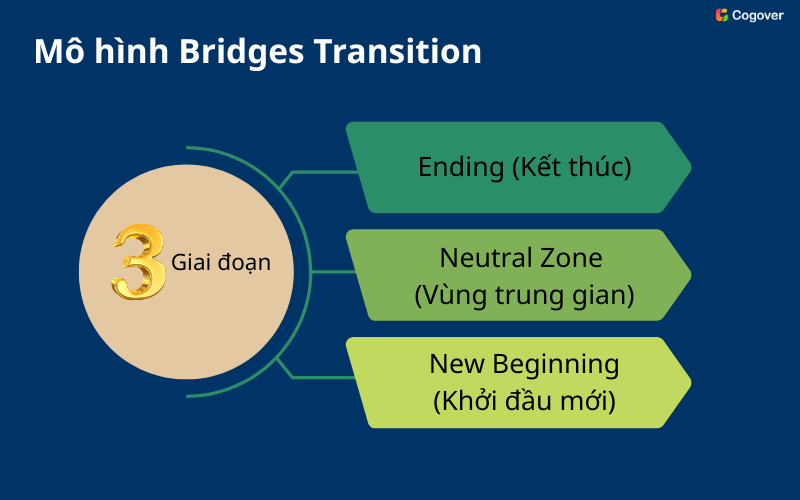 Cogover

Mô hình Bridges Transition

3 Giai đoạn

Ending (Kết thúc)

Neutral Zone (Vùng trung gian)

New Beginning (Khởi đầu mới)